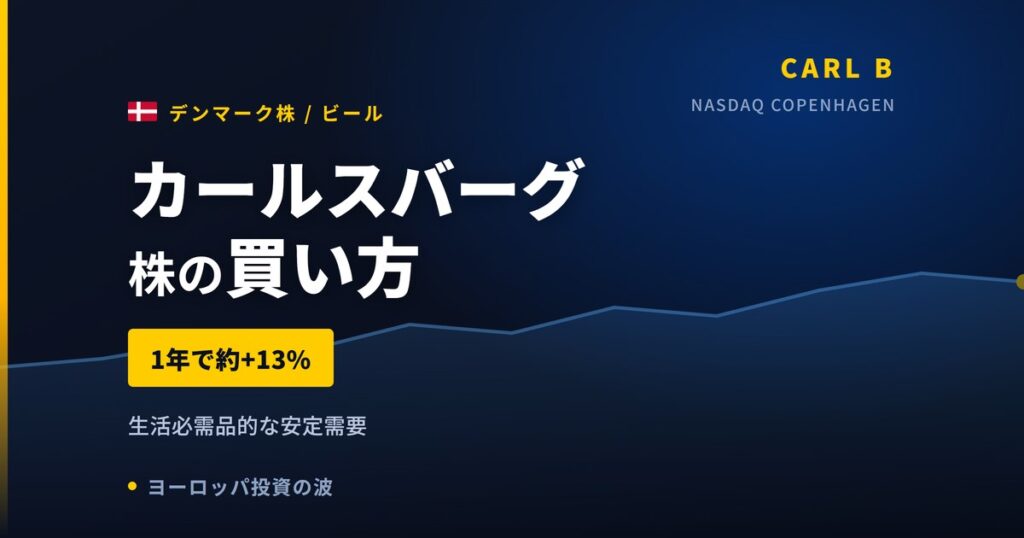 CARL B

NASDAQ COPENHAGEN

デンマーク株 / ビール

カールスバーグ
株の買い方

1年で約+13%

生活必需品的な安定需要

• ヨーロッパ投資の波